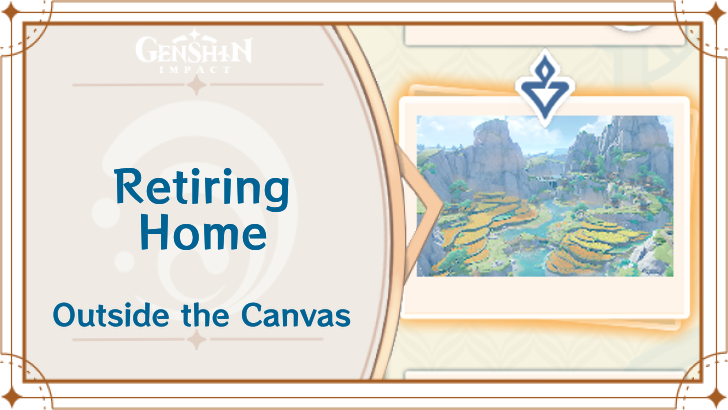 GENSHIN IMPACT

Retiring Home

Outside the Canvas